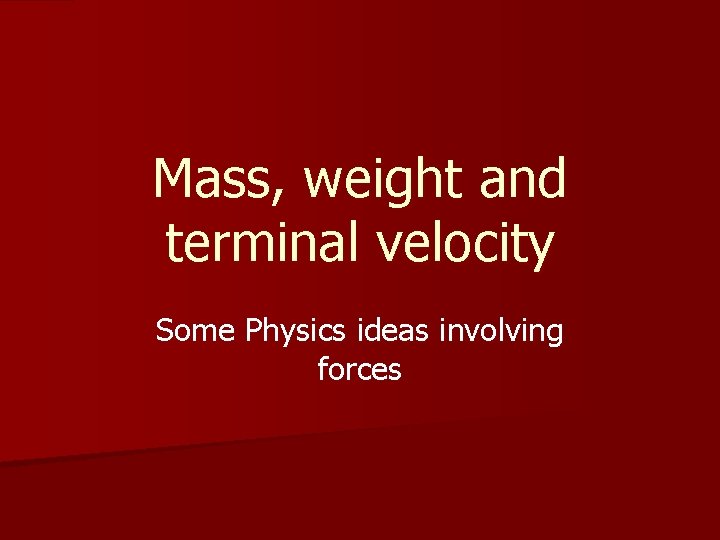 Mass, weight and terminal velocity

Some Physics ideas involving forces